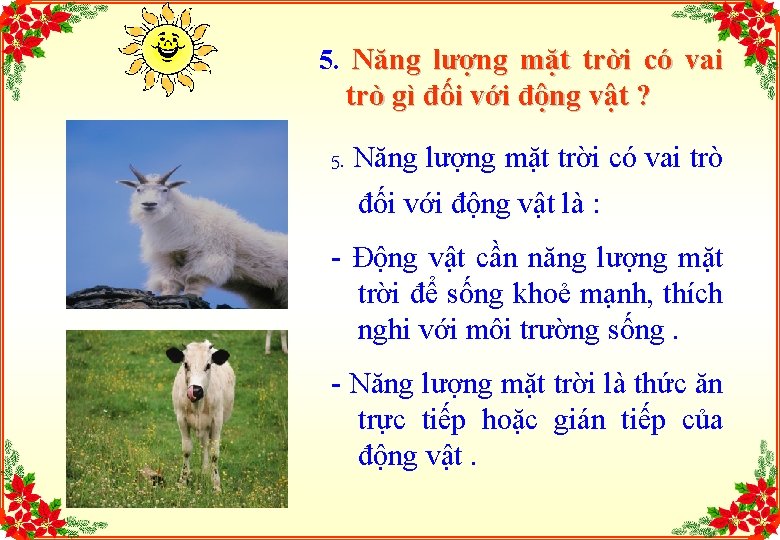 5. Năng lượng mặt trời có vai trò gì đối với động vật ?

5. Năng lượng mặt trời có vai trò đối với động vật là :

- Động vật cần năng lượng mặt trời để sống khoẻ mạnh, thích nghi với môi trường sống .

- Năng lượng mặt trời là thức ăn trực tiếp hoặc gián tiếp của động vật .